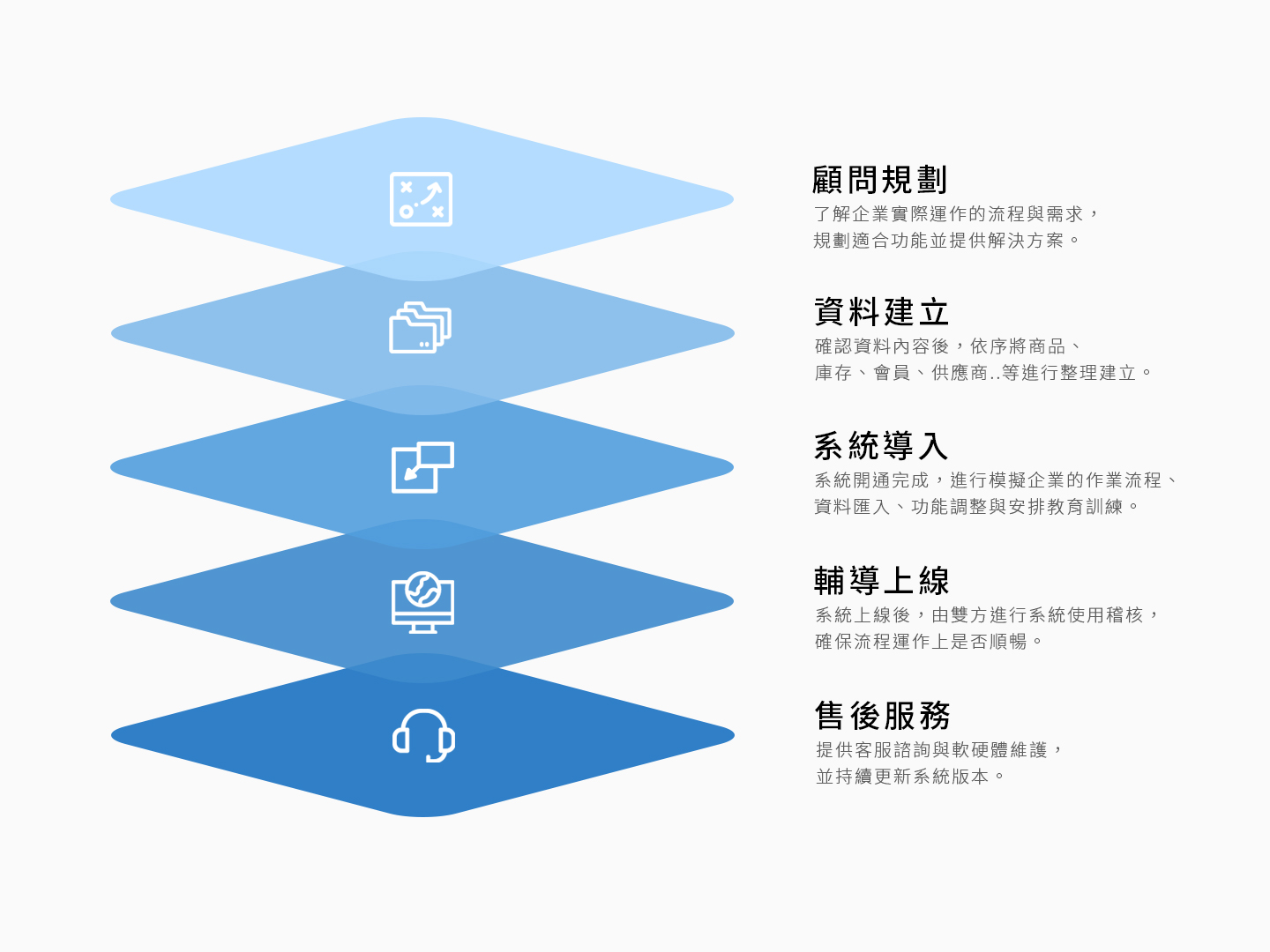 顧問規劃
了解企業實際運作的流程與需求，
規劃適合功能並提供解決方案。

資料建立
確認資料內容後，依序將商品、
庫存、會員、供應商..等進行整理建立。

系統導入
系統開通完成，進行模擬企業的作業流程、
資料匯入、功能調整與安排教育訓練。

輔導上線
系統上線後，由雙方進行系統使用稽核，
確保流程運作上是否順暢。

售後服務
提供客服諮詢與軟硬體維護，
並持續更新系統版本。